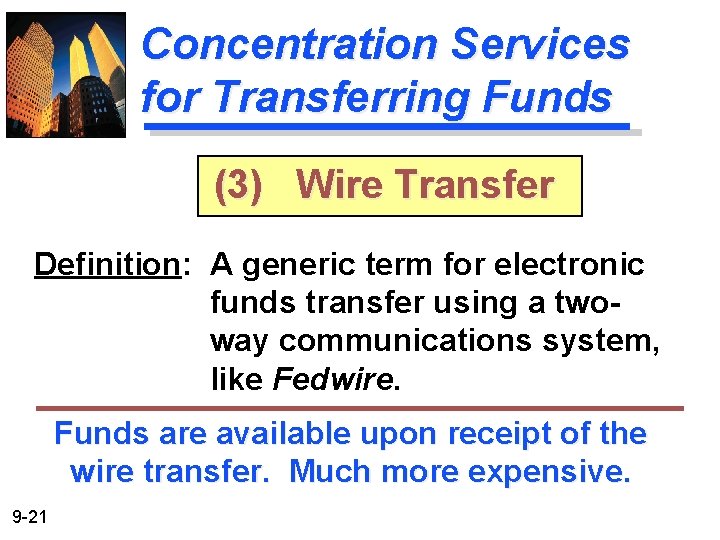 Concentration Services for Transferring Funds

(3) Wire Transfer

Definition: A generic term for electronic funds transfer using a two-way communications system, like Fedwire.

Funds are available upon receipt of the wire transfer. Much more expensive.

9-21